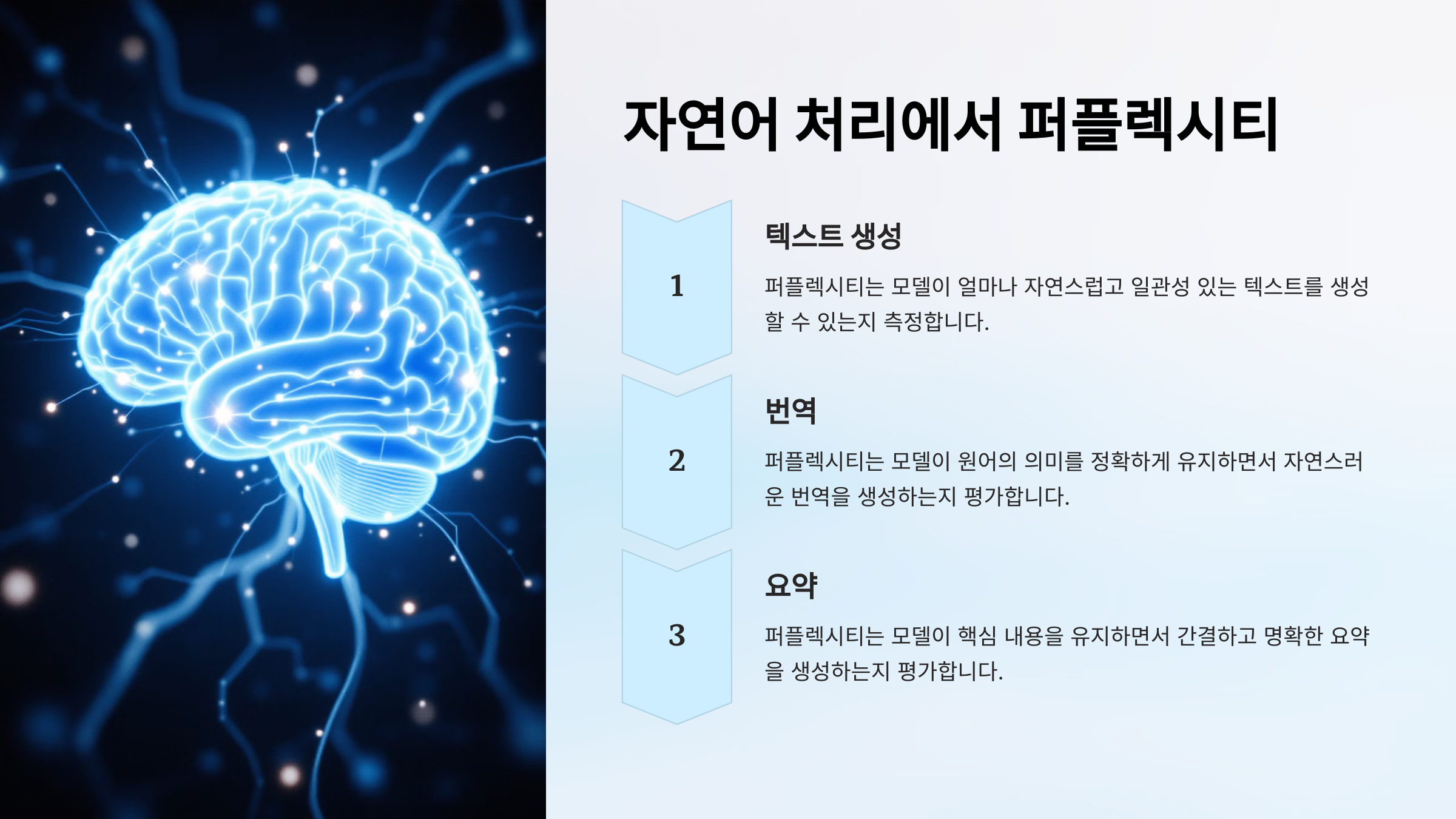 자연어 처리에서 퍼플렉시티

1

텍스트 생성

퍼플렉시티는 모델이 얼마나 자연스럽고 일관성 있는 텍스트를 생성할 수 있는지 측정합니다.

2

번역

퍼플렉시티는 모델이 원어의 의미를 정확하게 유지하면서 자연스러운 번역을 생성하는지 평가합니다.

3

요약

퍼플렉시티는 모델이 핵심 내용을 유지하면서 간결하고 명확한 요약을 생성하는지 평가합니다.